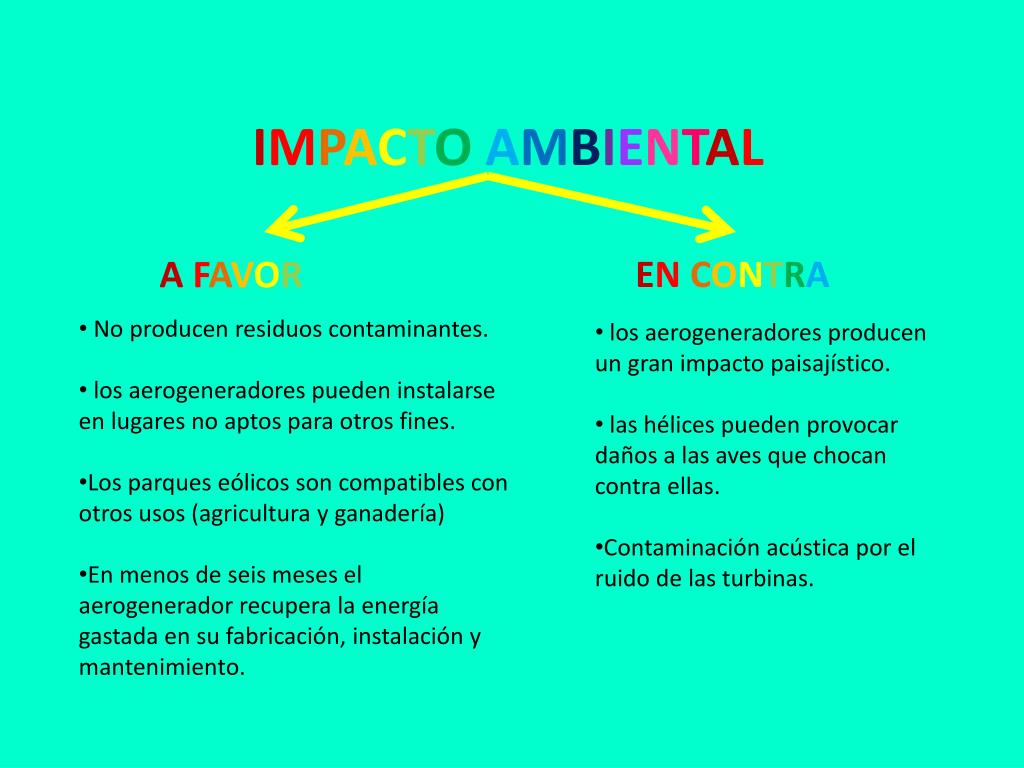 IMPACTO AMBIENTAL

A FAVOR

• No producen residuos contaminantes.

• los aerogeneradores pueden instalarse en lugares no aptos para otros fines.

•Los parques eólicos son compatibles con otros usos (agricultura y ganadería)

•En menos de seis meses el aerogenerador recupera la energía gastada en su fabricación, instalación y mantenimiento.

EN CONTRA

• los aerogeneradores producen un gran impacto paisajístico.

• las hélices pueden provocar daños a las aves que chocan contra ellas.

•Contaminación acústica por el ruido de las turbinas.